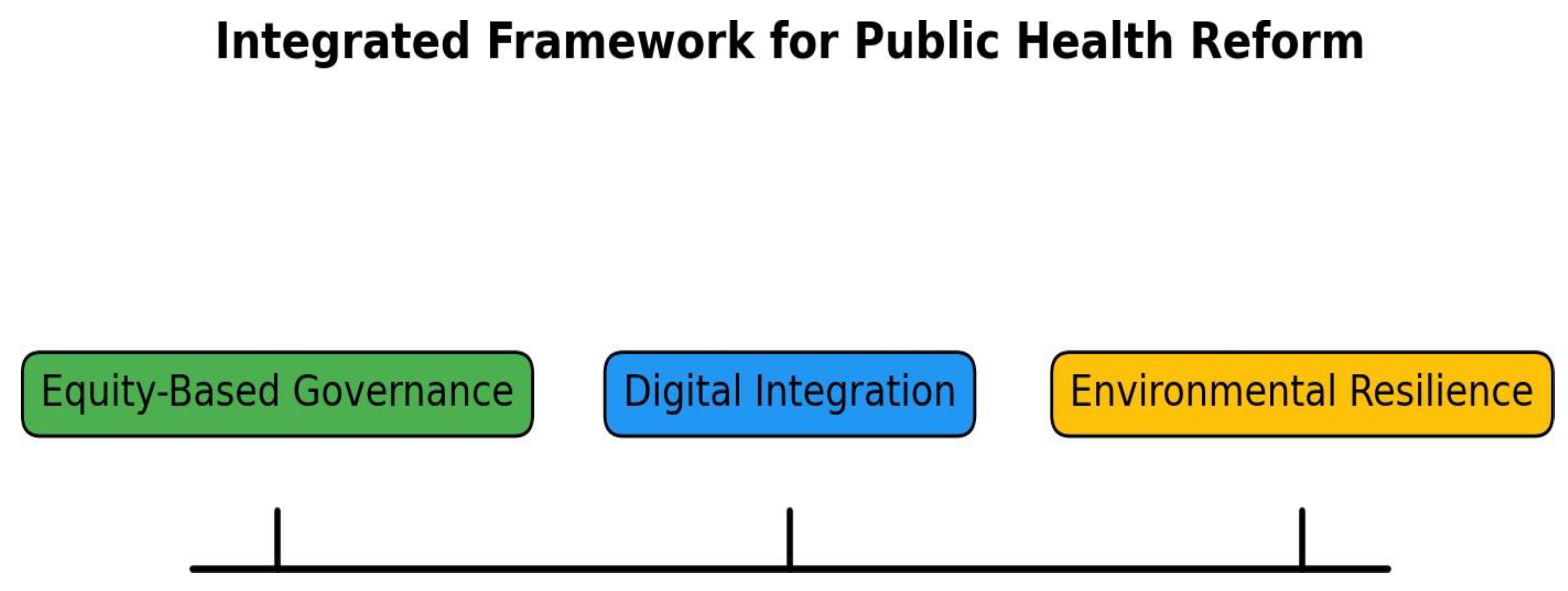 Integrated Framework for Public Health Reform

Equity-Based Governance

Digital Integration

Environmental Resilience